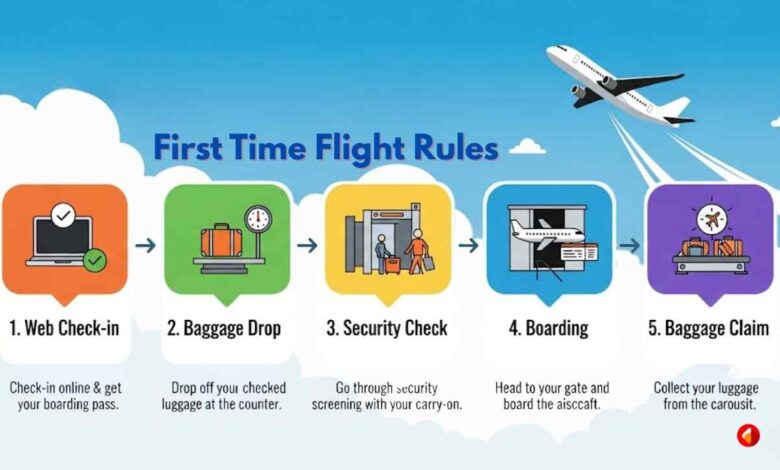 First Time Flight Rules

1. Web Check-in

Check-in online & get your boarding pass.

2. Baggage Drop

Drop off your checked luggage at the counter.

3. Security Check

Go through security screening with your carry-on.

4. Boarding

Head to your gate and board the aisccaft.

5. Baggage Claim

Collect your luggage from the carousit.